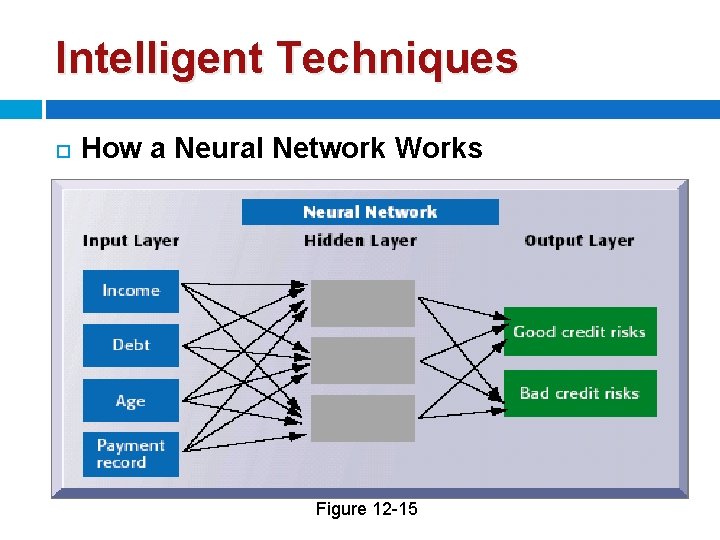 Intelligent Techniques

How a Neural Network Works

Neural Network

Input Layer

Hidden Layer

Output Layer

Income

Debt

Age

Payment record

Good credit risks

Bad credit risks

Figure 12-15